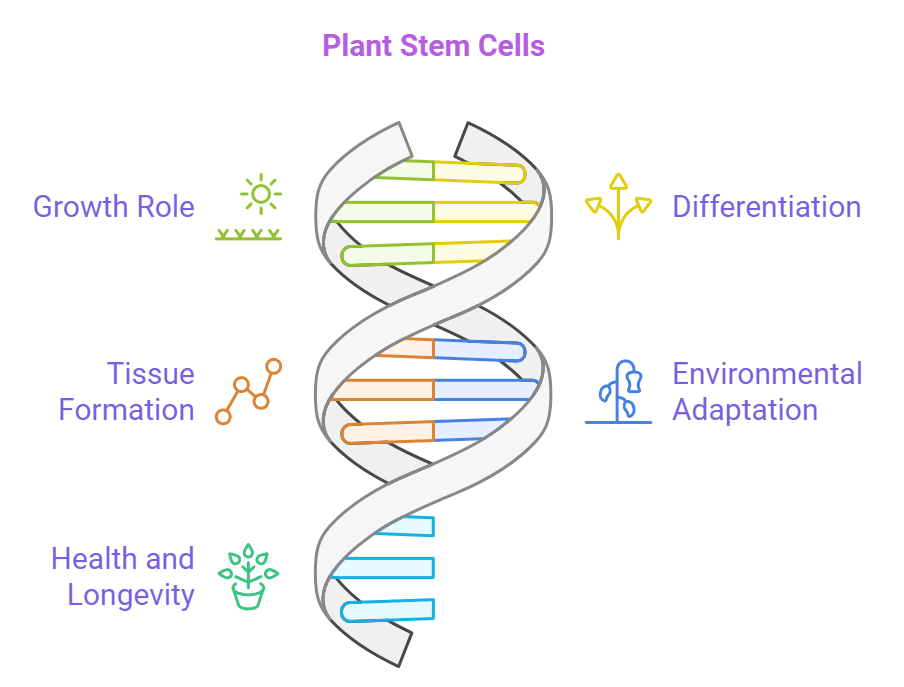 Plant Stem Cells

Growth Role

Differentiation

Tissue Formation

Environmental Adaptation

Health and Longevity